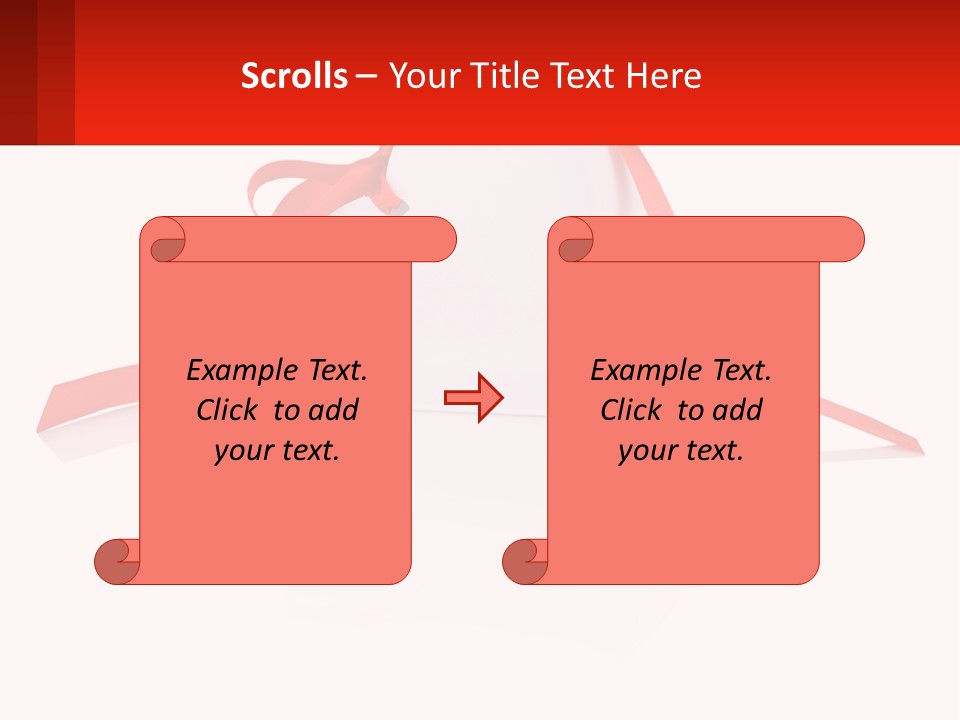 Scrolls – Your Title Text Here

Example Text. Click to add your text.

Example Text. Click to add your text.